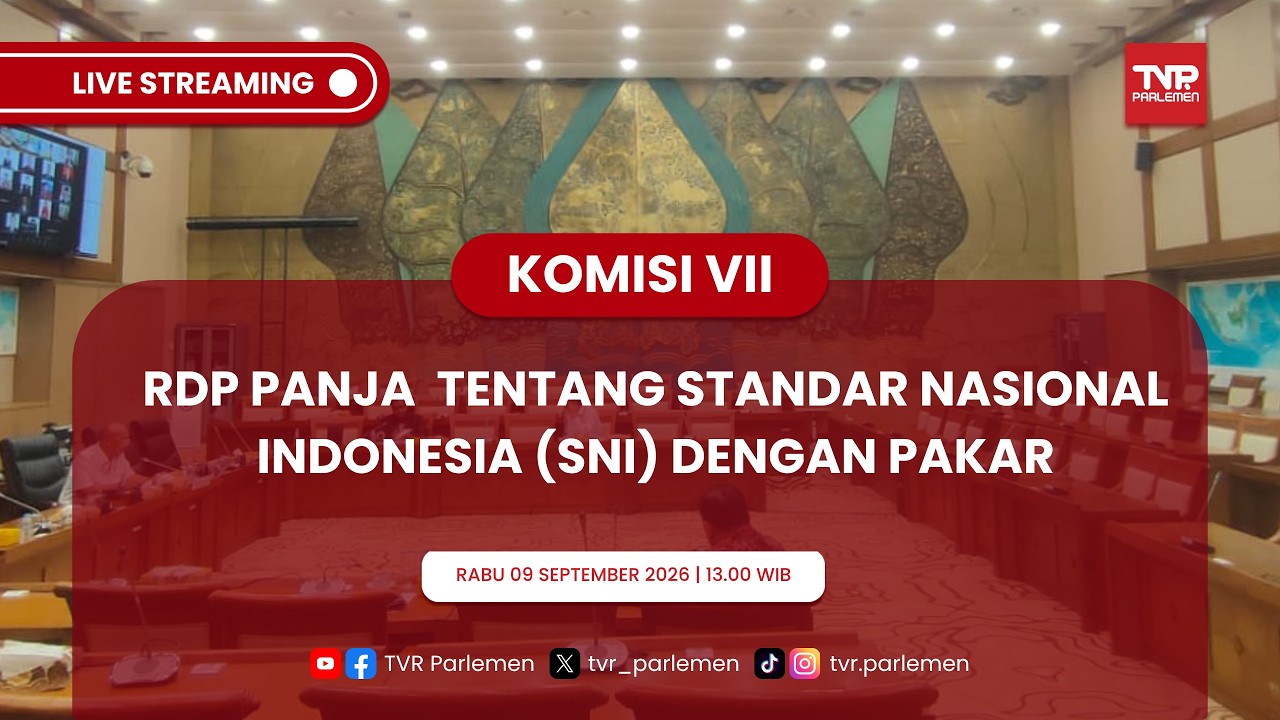 LIVE STREAMING

TVR PARLEMEN

KOMISI VII

RDP PANJA TENTANG STANDAR NASIONAL INDONESIA (SNI) DENGAN PAKAR

RABU 09 SEPTEMBER 2026 | 13.00 WIB

TVR Parlemen tvr_parlemen tvr.parlemen